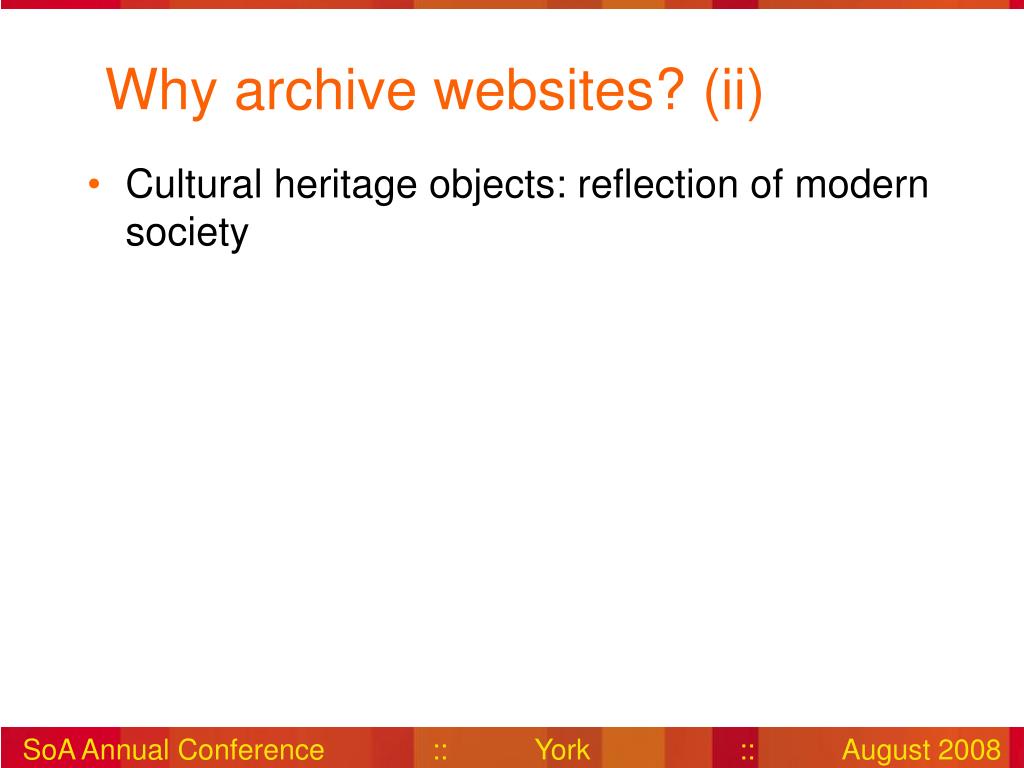 Why archive websites? (ii)

• Cultural heritage objects: reflection of modern society

SoA Annual Conference :: York :: August 2008